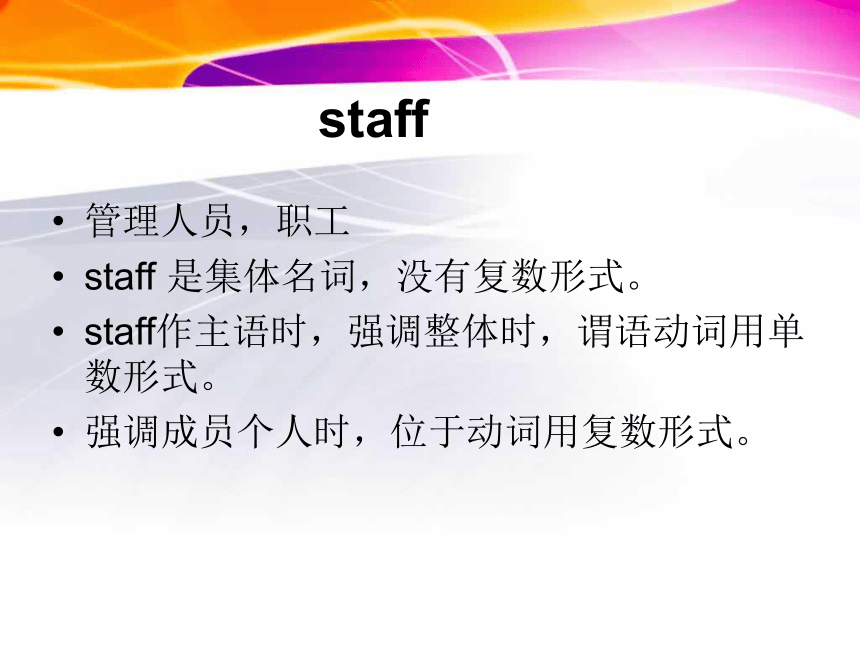 staff

• 管理人员，职工
• staff 是集体名词，没有复数形式。
• staff作主语时，强调整体时，谓语动词用单数形式。
• 强调成员个人时，位于动词用复数形式。